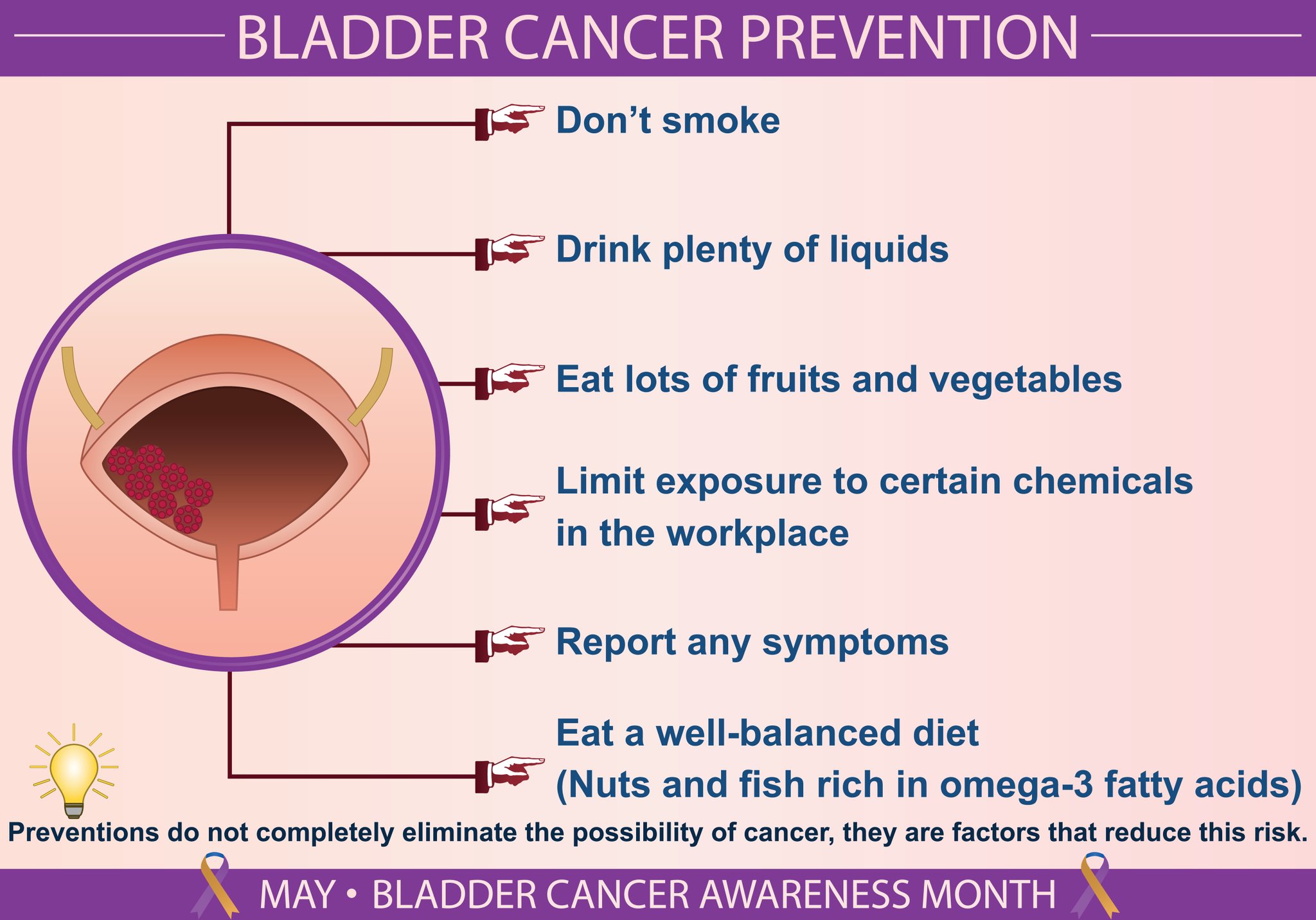 BLADDER CANCER PREVENTION

Don’t smoke

Drink plenty of liquids

Eat lots of fruits and vegetables

Limit exposure to certain chemicals in the workplace

Report any symptoms

Eat a well-balanced diet (Nuts and fish rich in omega-3 fatty acids)

Preventions do not completely eliminate the possibility of cancer, they are factors that reduce this risk.

MAY • BLADDER CANCER AWARENESS MONTH